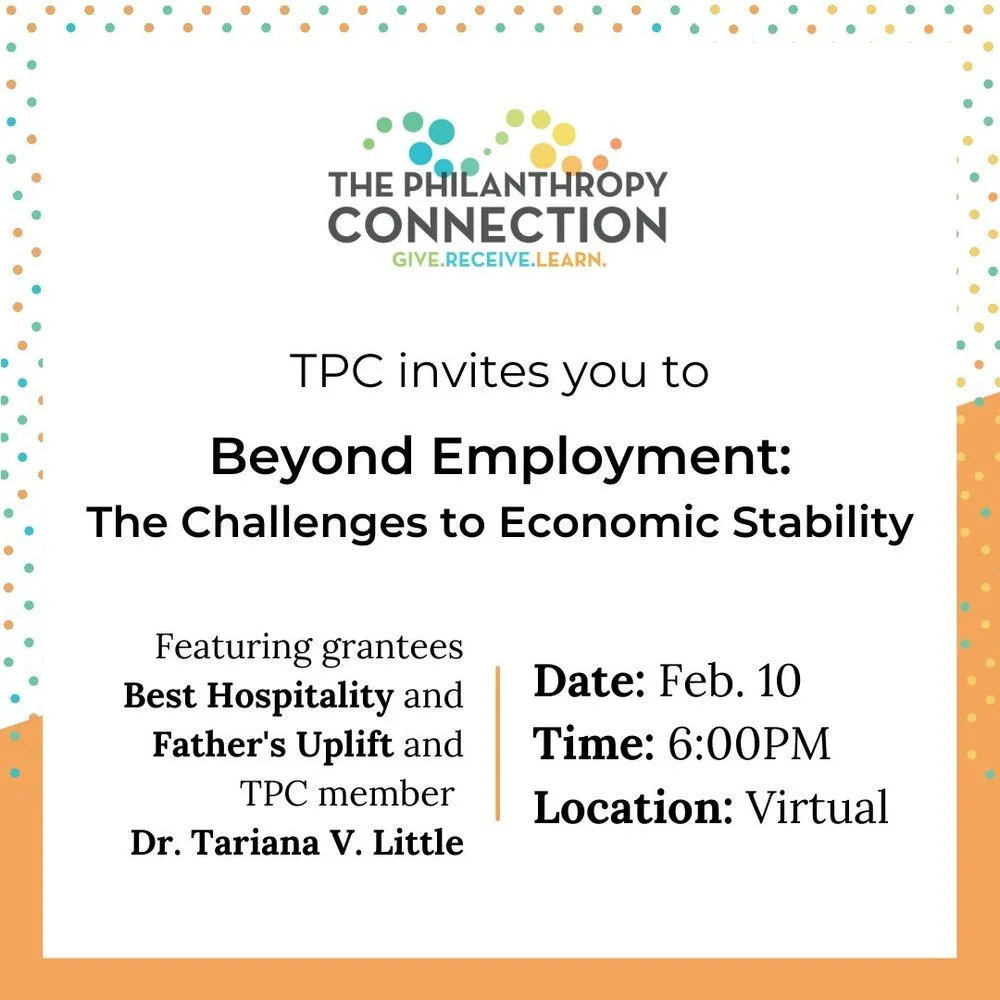 THE PHILANTHROPY CONNECTION
GIVE.RECEIVE.LEARN.

TPC invites you to

Beyond Employment:
The Challenges to Economic Stability

Featuring grantees Best Hospitality and Father's Uplift and TPC member Dr. Tariana V. Little

Date: Feb. 10
Time: 6:00PM
Location: Virtual